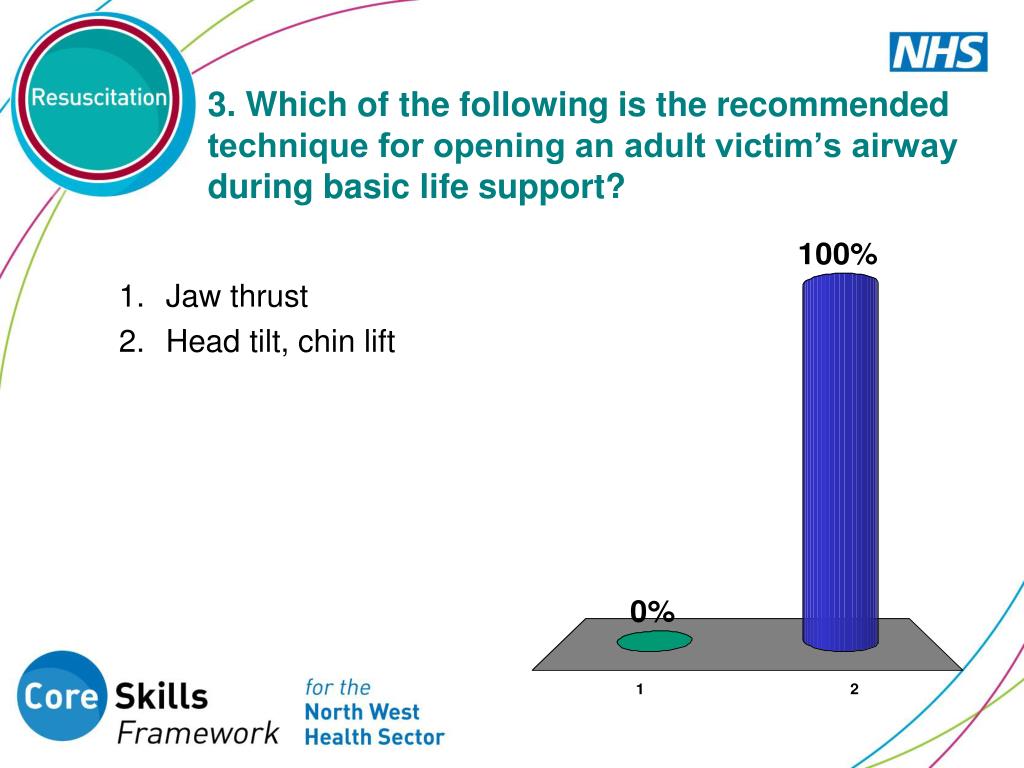 Resuscitation

NHS

3. Which of the following is the recommended technique for opening an adult victim's airway during basic life support?

1. Jaw thrust
2. Head tilt, chin lift

100%

0%

1

2

Core Skills Framework

for the North West Health Sector